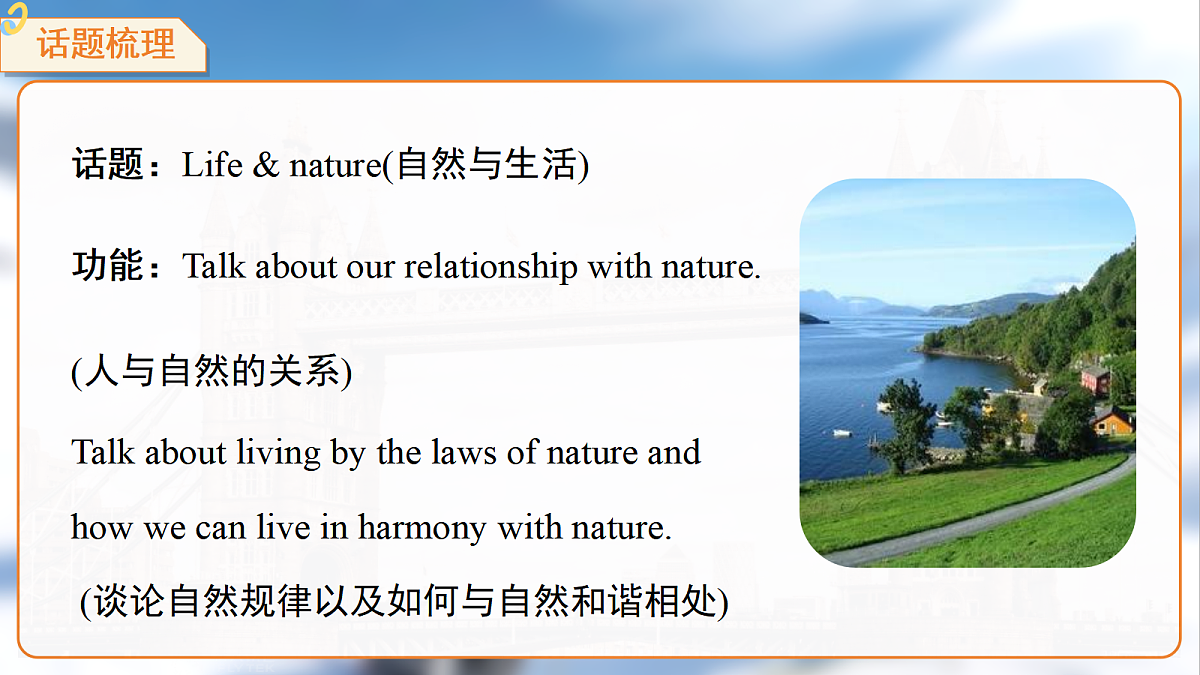 话题梳理

话题：Life & nature(自然与生活)

功能：Talk about our relationship with nature.

(人与自然的关系)

Talk about living by the laws of nature and how we can live in harmony with nature.

(谈论自然规律以及如何与自然和谐相处)